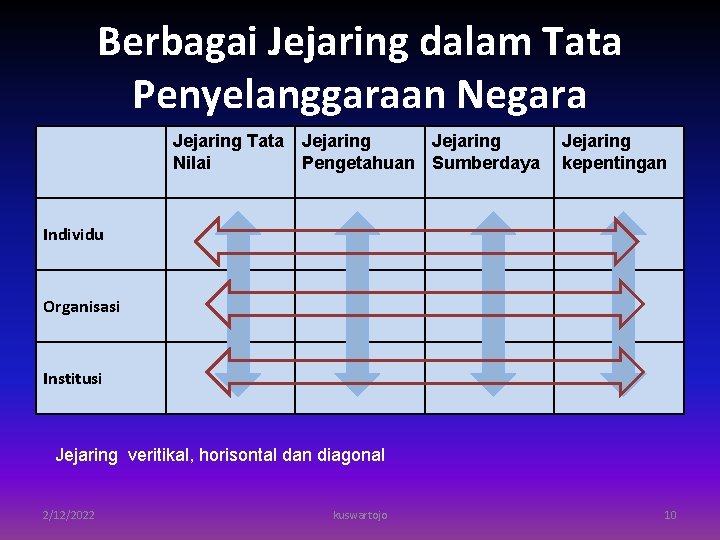 Berbagai Jejaring dalam Tata Penyelanggaraan Negara

| | Jejaring Tata Nilai | Jejaring Pengetahuan | Jejaring Sumberdaya | Jejaring kepentingan |
|---|---|---|---|---|
| Individu | | | | |
| Organisasi | | | | |
| Institusi | | | | |

Jejaring veritikal, horisontal dan diagonal

2/12/2022 kuswartojo 10